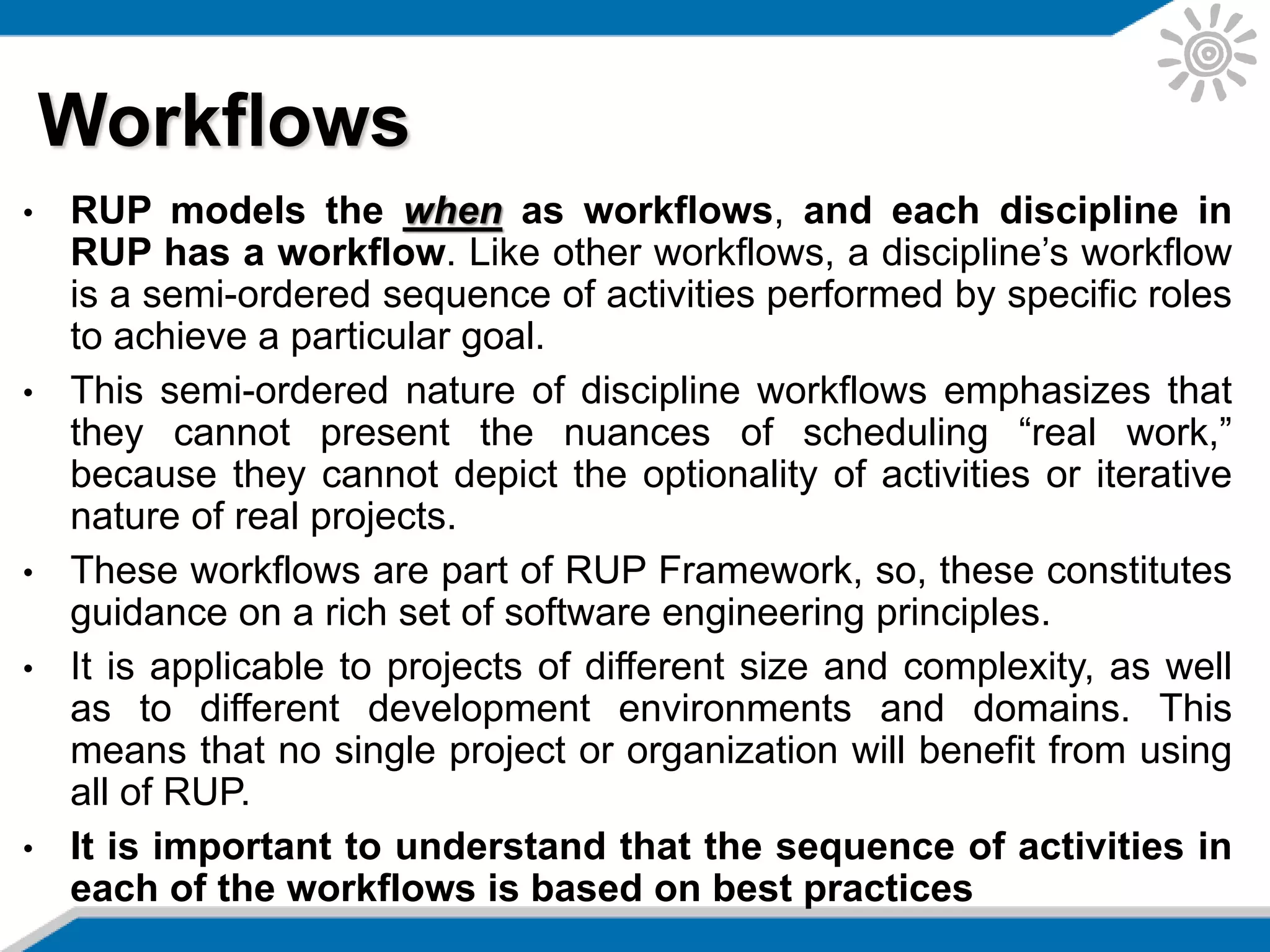 Workflows

• RUP models the when as workflows, and each discipline in RUP has a workflow. Like other workflows, a discipline's workflow is a semi-ordered sequence of activities performed by specific roles to achieve a particular goal.

• This semi-ordered nature of discipline workflows emphasizes that they cannot present the nuances of scheduling "real work," because they cannot depict the optionality of activities or iterative nature of real projects.

• These workflows are part of RUP Framework, so, these constitutes guidance on a rich set of software engineering principles.

• It is applicable to projects of different size and complexity, as well as to different development environments and domains. This means that no single project or organization will benefit from using all of RUP.

• It is important to understand that the sequence of activities in each of the workflows is based on best practices